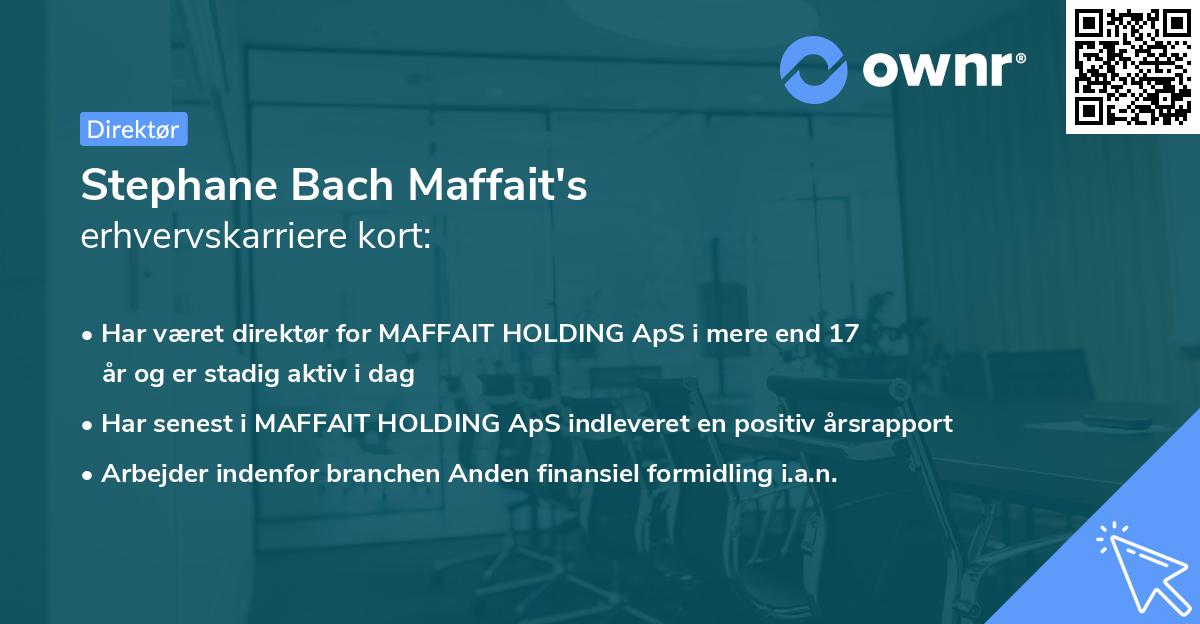 ownr®

Direktør

Stephane Bach Maffait's
erhvervskarriere kort:

• Har været direktør for MAFFAIT HOLDING ApS i mere end 17 år og er stadig aktiv i dag

• Har senest i MAFFAIT HOLDING ApS indleveret en positiv årsrapport

• Arbejder indenfor branchen Anden finansiel formidling i.a.n.